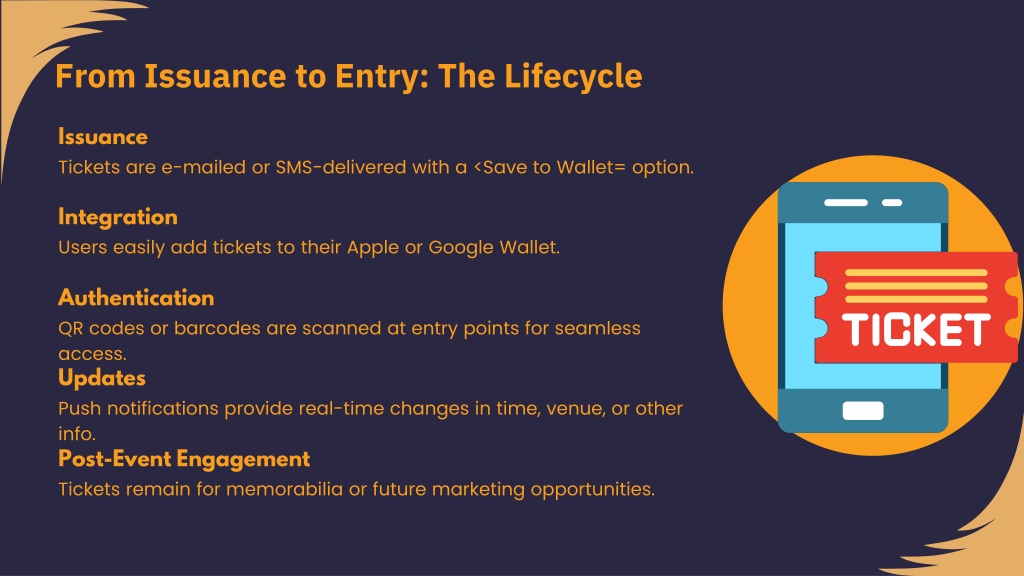 From Issuance to Entry: The Lifecycle

Issuance

Tickets are e-mailed or SMS-delivered with a <Save to Wallet= option.

Integration

Users easily add tickets to their Apple or Google Wallet.

Authentication

QR codes or barcodes are scanned at entry points for seamless access.

Updates

Push notifications provide real-time changes in time, venue, or other info.

Post-Event Engagement

Tickets remain for memorabilia or future marketing opportunities.

TICKET